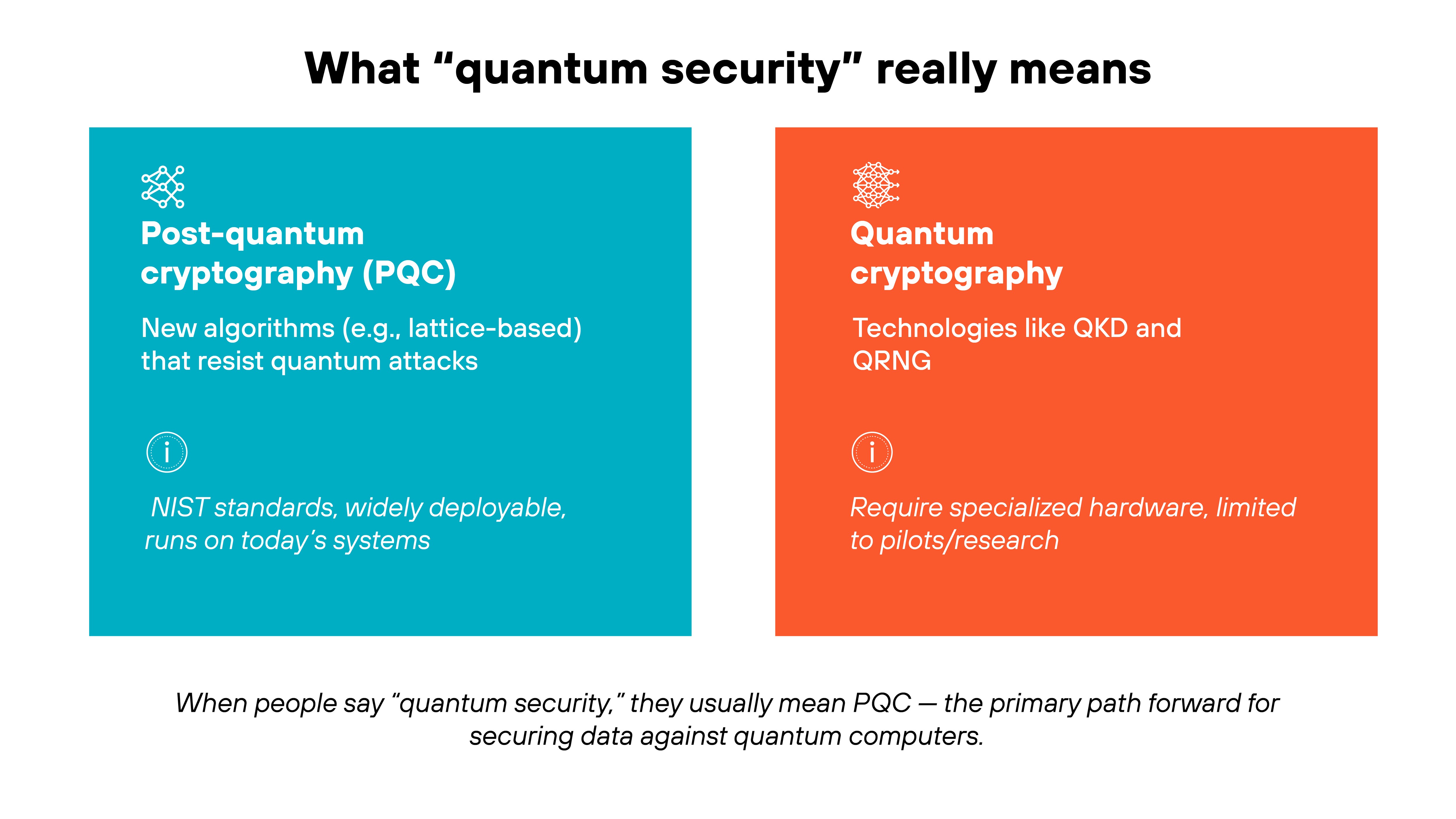 What “quantum security” really means

Post-quantum cryptography (PQC)

New algorithms (e.g., lattice-based) that resist quantum attacks

i

NIST standards, widely deployable, runs on today’s systems

Quantum cryptography

Technologies like QKD and QRNG

i

Require specialized hardware, limited to pilots/research

When people say “quantum security,” they usually mean PQC — the primary path forward for securing data against quantum computers.